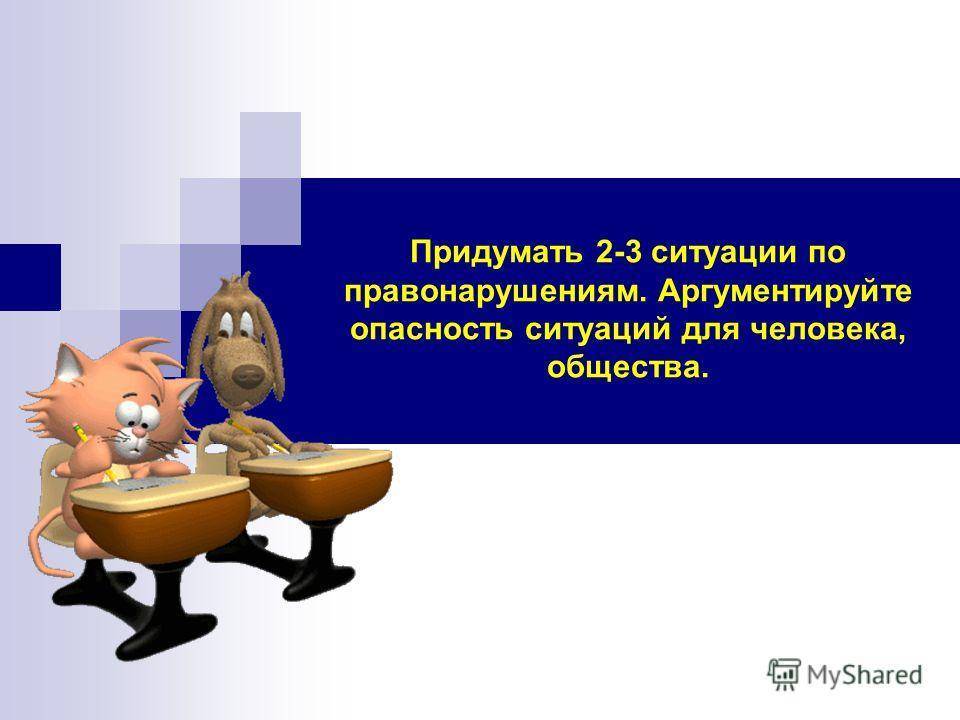 Придумать 2-3 ситуации по правонарушениям. Аргументируйте опасность ситуаций для человека, общества.

MyShared